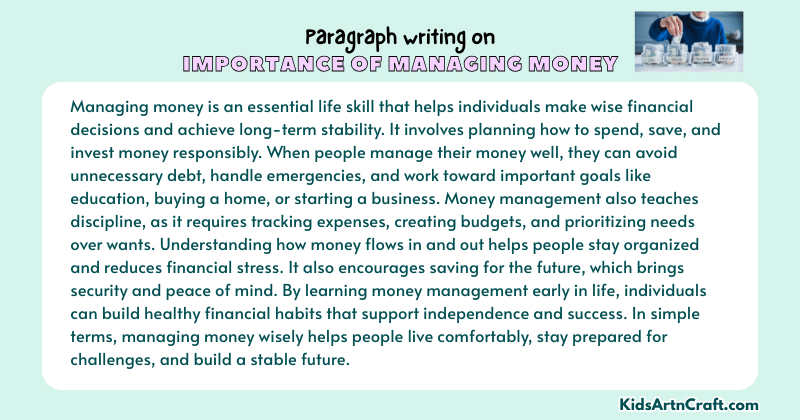 Paragraph writing on
IMPORTANCE OF MANAGING MONEY

Managing money is an essential life skill that helps individuals make wise financial decisions and achieve long-term stability. It involves planning how to spend, save, and invest money responsibly. When people manage their money well, they can avoid unnecessary debt, handle emergencies, and work toward important goals like education, buying a home, or starting a business. Money management also teaches discipline, as it requires tracking expenses, creating budgets, and prioritizing needs over wants. Understanding how money flows in and out helps people stay organized and reduces financial stress. It also encourages saving for the future, which brings security and peace of mind. By learning money management early in life, individuals can build healthy financial habits that support independence and success. In simple terms, managing money wisely helps people live comfortably, stay prepared for challenges, and build a stable future.

KidsArtnCraft.com